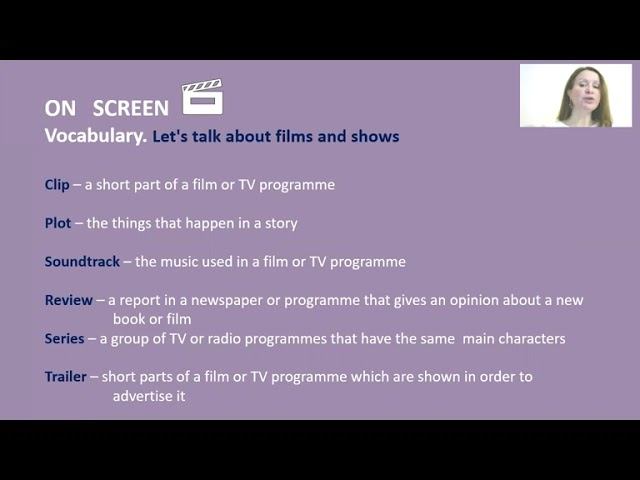 ON SCREEN

Vocabulary. Let's talk about films and shows

Clip – a short part of a film or TV programme

Plot – the things that happen in a story

Soundtrack – the music used in a film or TV programme

Review – a report in a newspaper or programme that gives an opinion about a new book or film

Series – a group of TV or radio programmes that have the same main characters

Trailer – short parts of a film or TV programme which are shown in order to advertise it